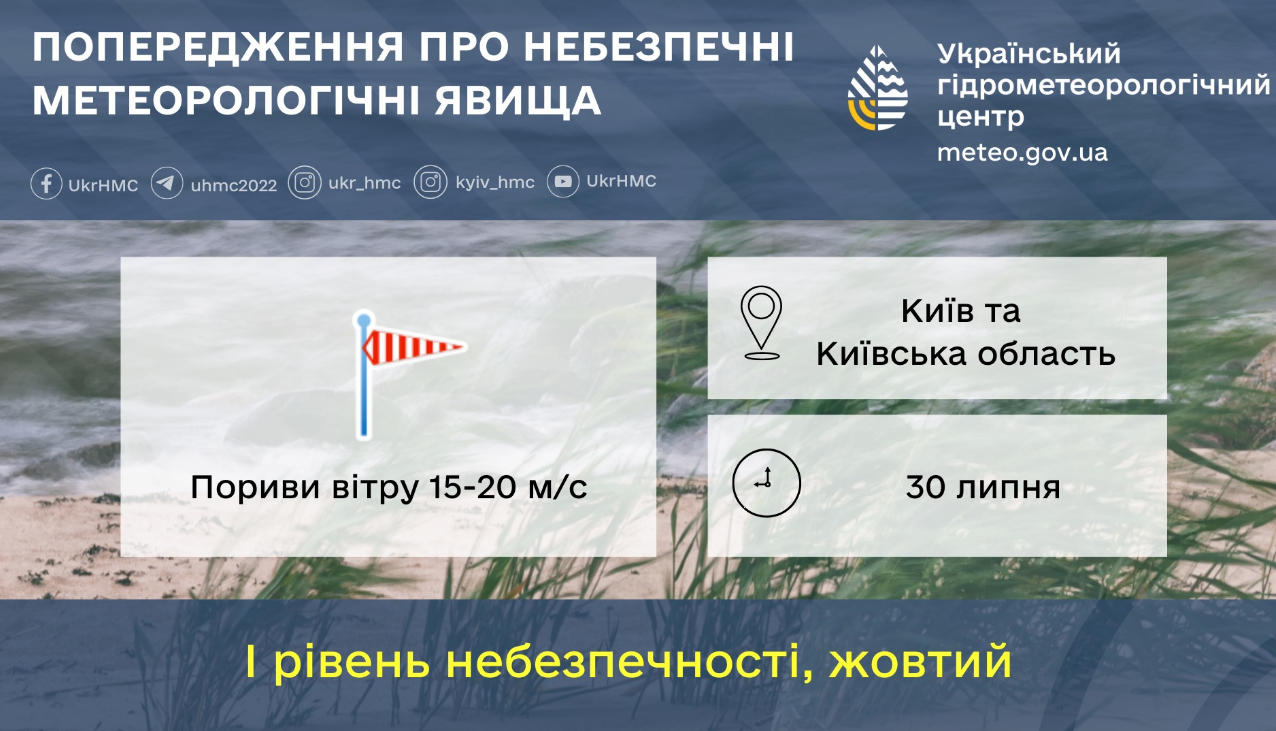 ПОПЕРЕДЖЕННЯ ПРО НЕБЕЗПЕЧНІ МЕТЕОРОЛОГІЧНІ ЯВИЩА

Український гідрометеорологічний центр
meteo.gov.ua

UkrHMC uhmc2022 ukr_hmc kyiv_hmc UkrHMC

Пориви вітру 15-20 м/с

Київ та Київська область

30 липня

І рівень небезпечності, жовтий